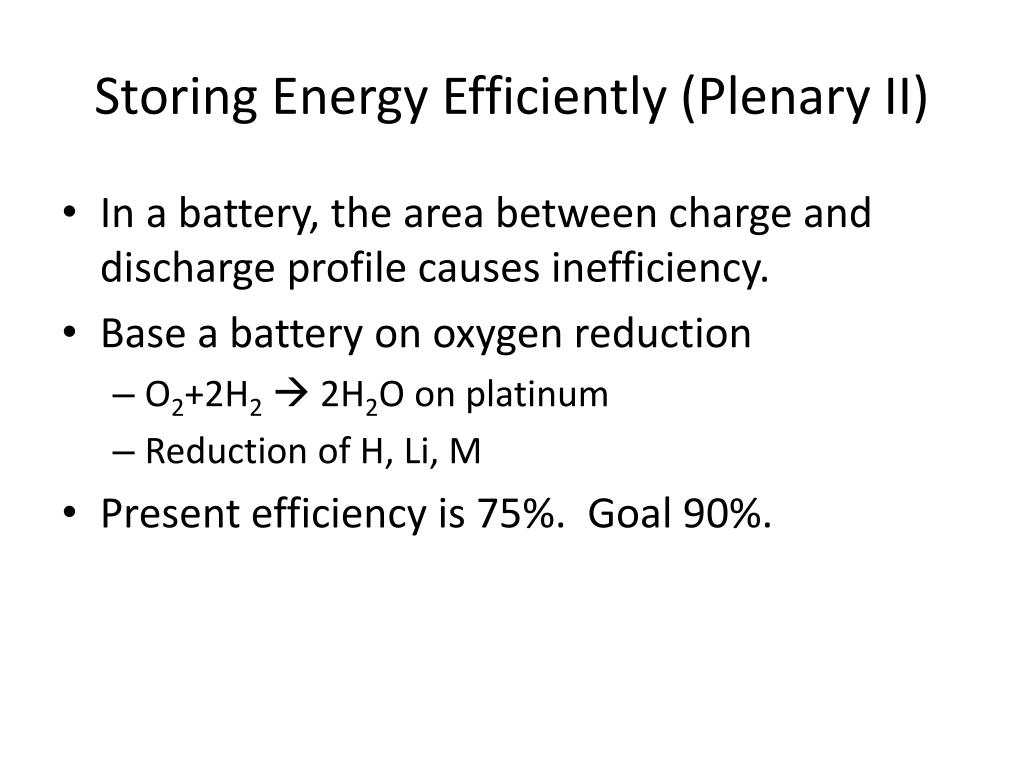 Storing Energy Efficiently (Plenary II)

• In a battery, the area between charge and discharge profile causes inefficiency.
• Base a battery on oxygen reduction
– $O_2+2H_2 \rightarrow 2H_2O$ on platinum
– Reduction of H, Li, M
• Present efficiency is 75%. Goal 90%.